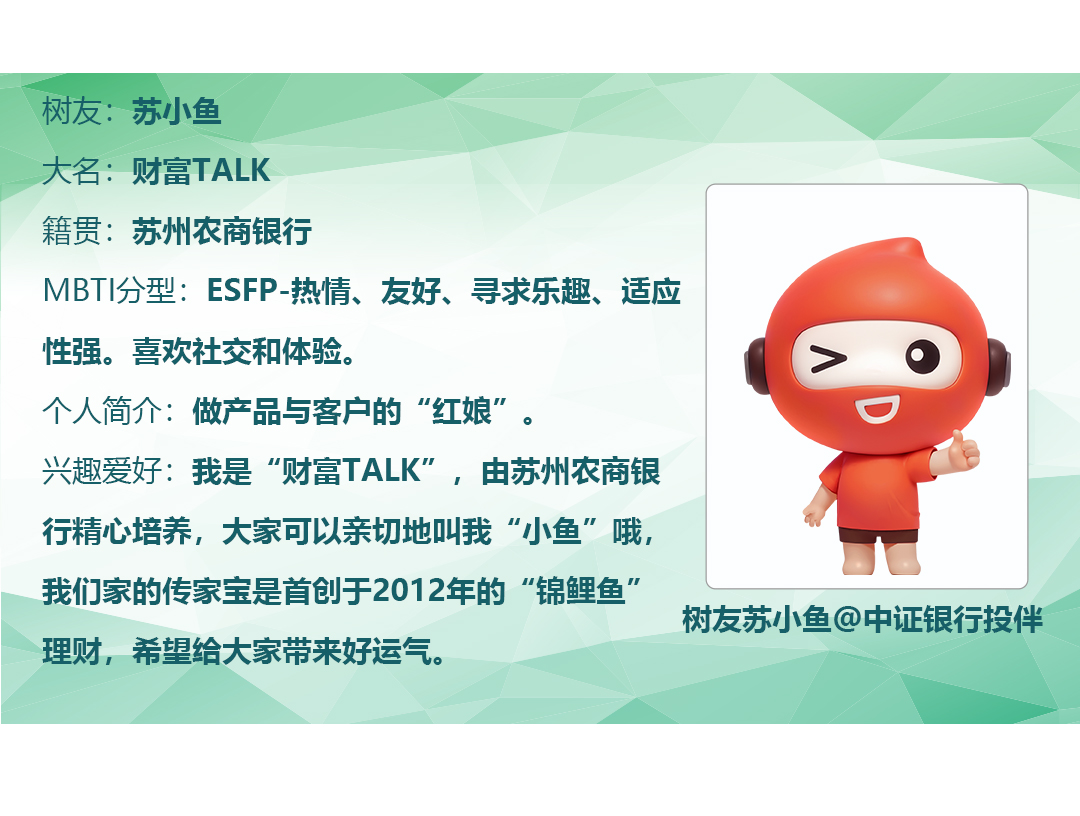 树友：苏小鱼

大名：财富TALK

籍贯：苏州农商银行

MBTI分型：ESFP-热情、友好、寻求乐趣、适应性强。喜欢社交和体验。

个人简介：做产品与客户的“红娘”。

兴趣爱好：我是“财富TALK”，由苏州农商银行精心培养，大家可以亲切地叫我“小鱼”哦，我们家的传家宝是首创于2012年的“锦鲤鱼”理财，希望给大家带来好运气。

树友苏小鱼@中证银行投伴